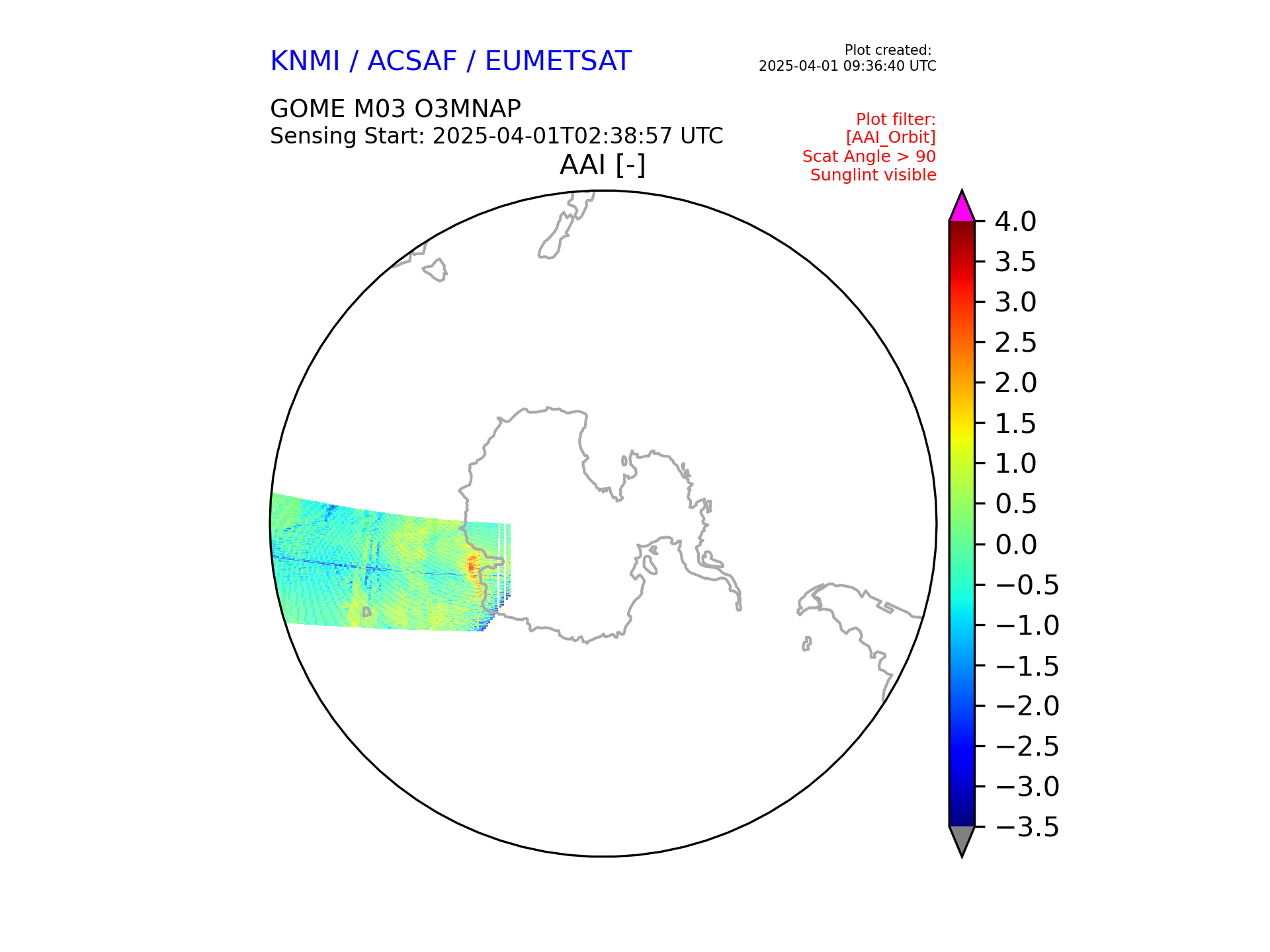 KNMI / ACSAF / EUMETSAT

Plot created:
2025-04-01 09:36:40 UTC

GOME M03 O3MNAP
Sensing Start: 2025-04-01T02:38:57 UTC

Plot filter:
[AAI_Orbit]
Scat Angle > 90
Sunglint visible

AAI [-]

4.0
3.5
3.0
2.5
2.0
1.5
1.0
0.5
0.0
−0.5
−1.0
−1.5
−2.0
−2.5
−3.0
−3.5